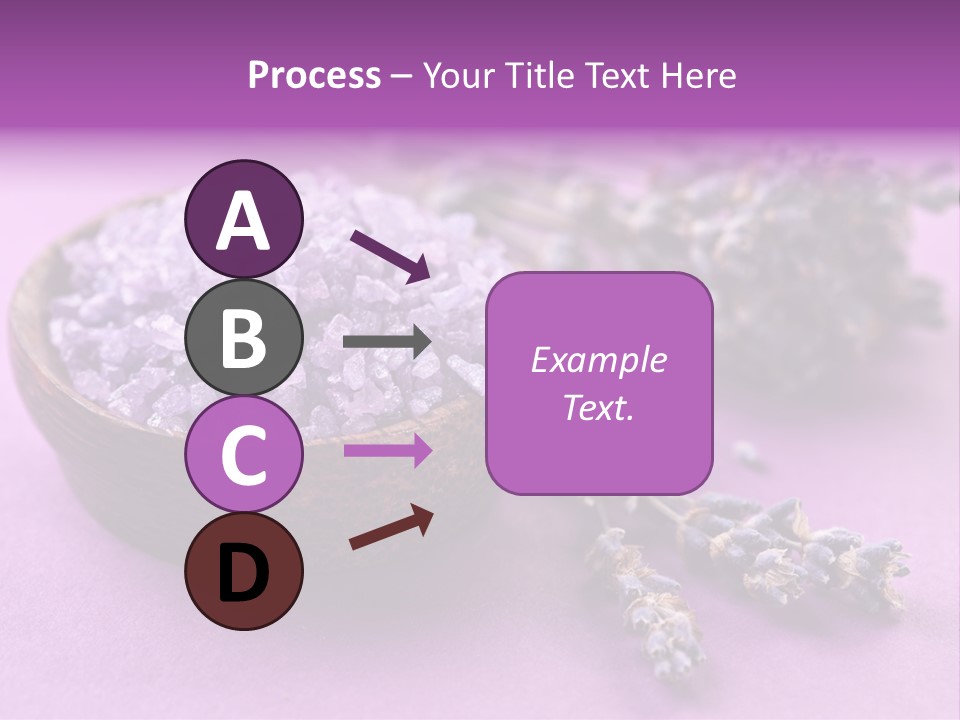 Process – Your Title Text Here

A

B

C

D

Example Text.